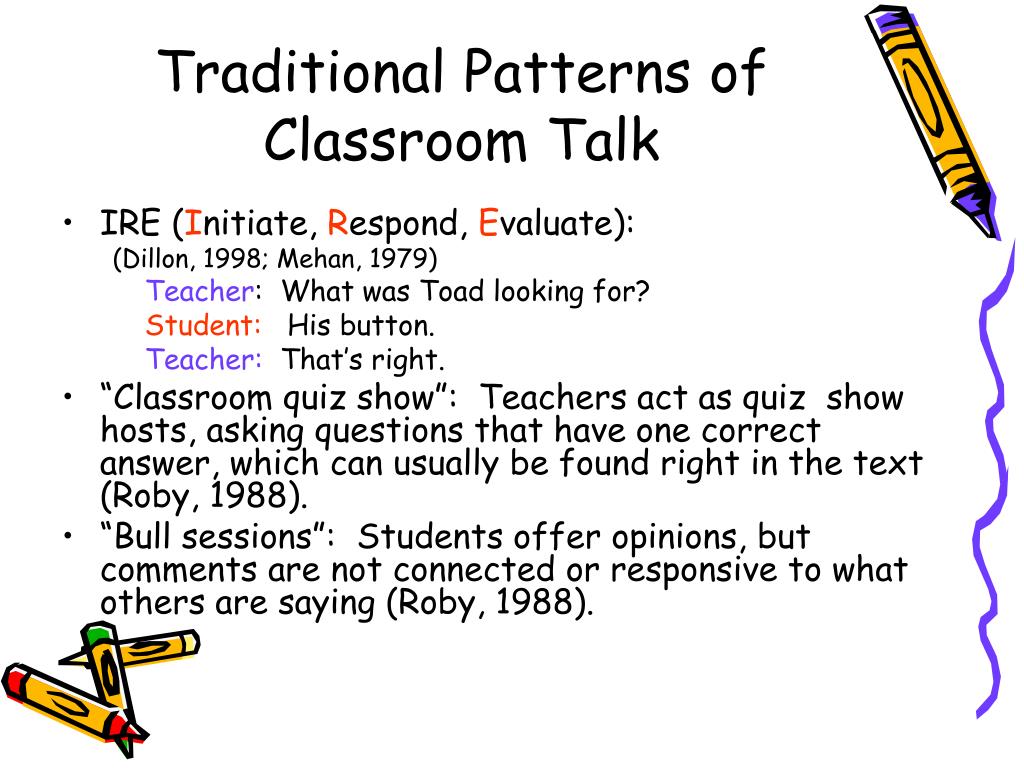 Traditional Patterns of Classroom Talk

• IRE (Initiate, Respond, Evaluate):
(Dillon, 1998; Mehan, 1979)
Teacher: What was Toad looking for?
Student: His button.
Teacher: That's right.
• "Classroom quiz show": Teachers act as quiz show hosts, asking questions that have one correct answer, which can usually be found right in the text (Roby, 1988).
• "Bull sessions": Students offer opinions, but comments are not connected or responsive to what others are saying (Roby, 1988).